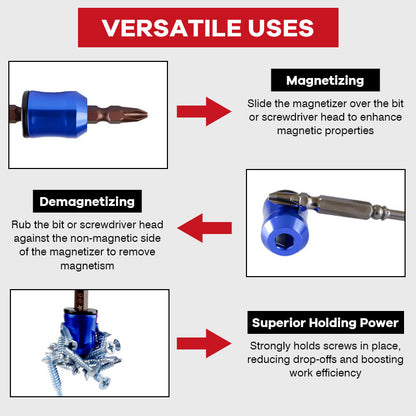 VERSATILE USES

Magnetizing

Slide the magnetizer over the bit or screwdriver head to enhance magnetic properties

Demagnetizing

Rub the bit or screwdriver head against the non-magnetic side of the magnetizer to remove magnetism

Superior Holding Power

Strongly holds screws in place, reducing drop-offs and boosting work efficiency